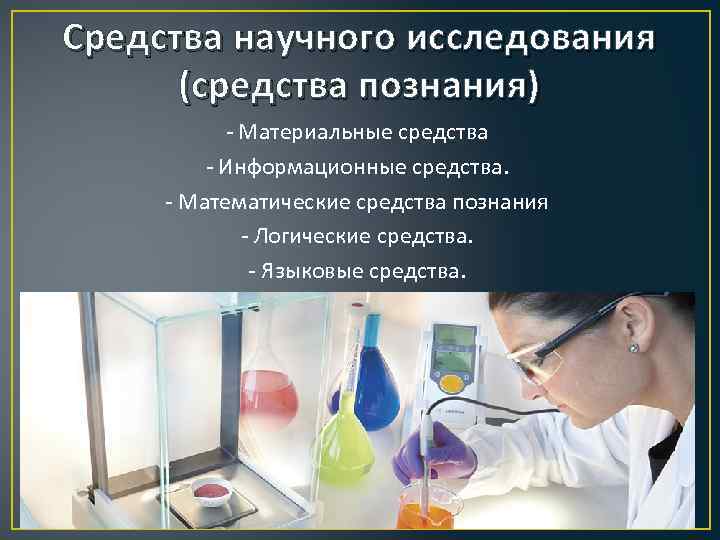 Средства научного исследования (средства познания)

- Материальные средства

- Информационные средства.

- Математические средства познания

- Логические средства.

- Языковые средства.